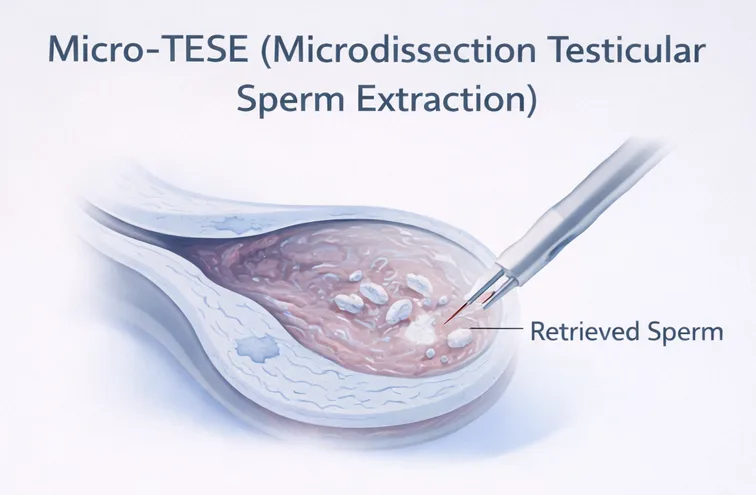 Micro-TESE (Microdissection Testicular Sperm Extraction)

Retrieved Sperm